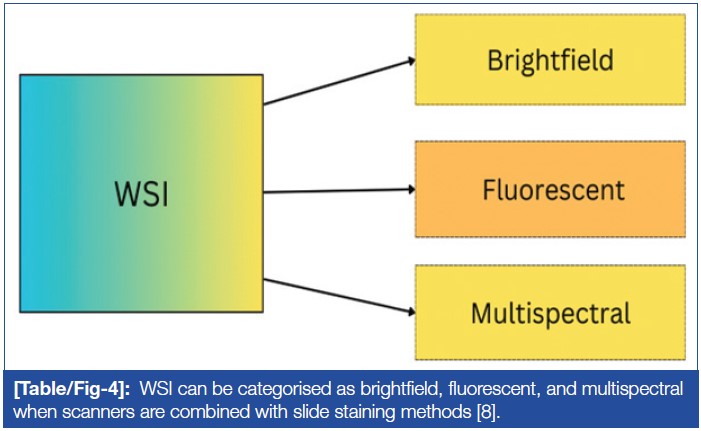 WSI

Brightfield

Fluorescent

Multispectral

[Table/Fig-4]: WSI can be categorised as brightfield, fluorescent, and multispectral when scanners are combined with slide staining methods [8].